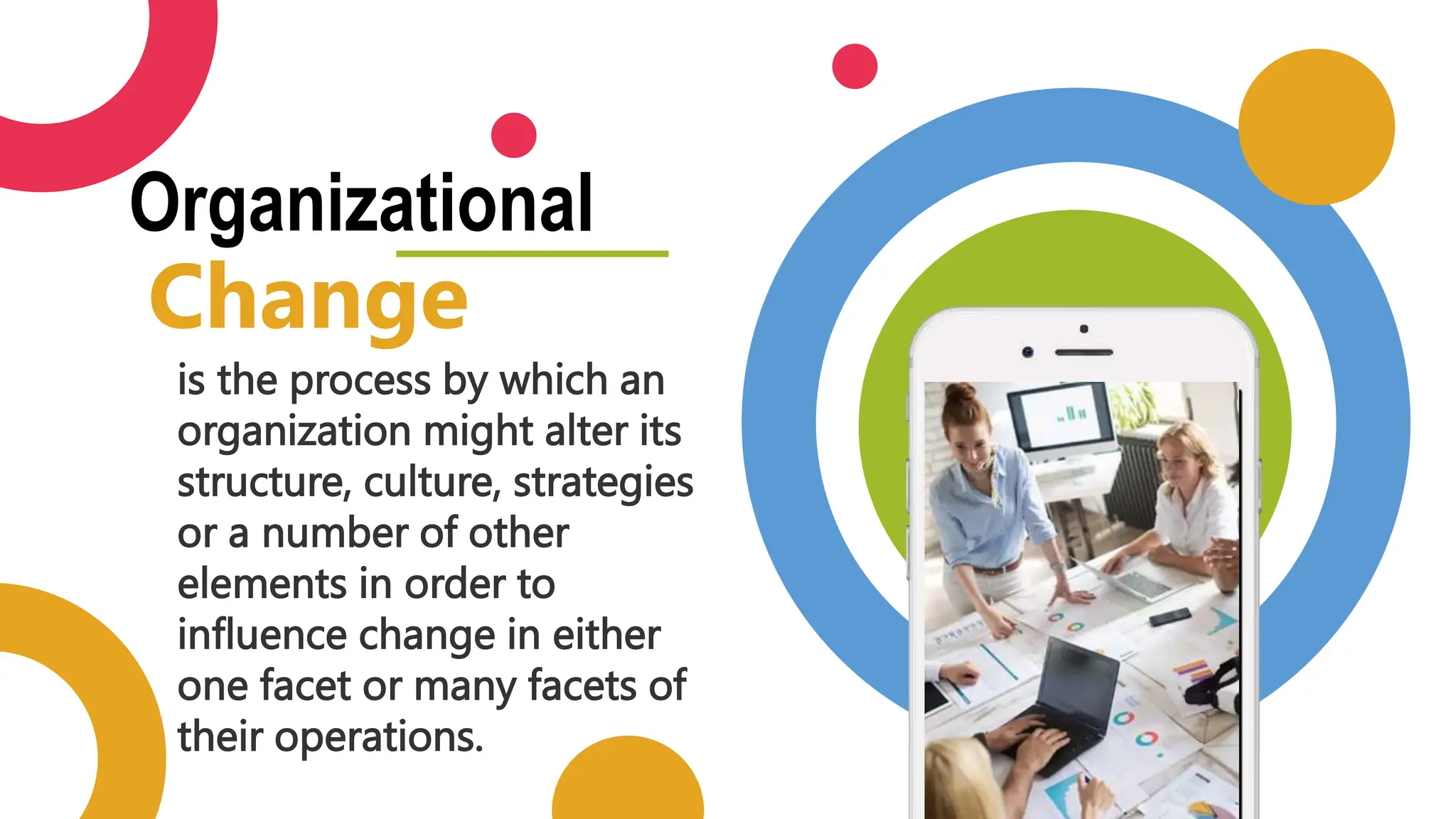 Organizational

Change

is the process by which an organization might alter its structure, culture, strategies or a number of other elements in order to influence change in either one facet or many facets of their operations.